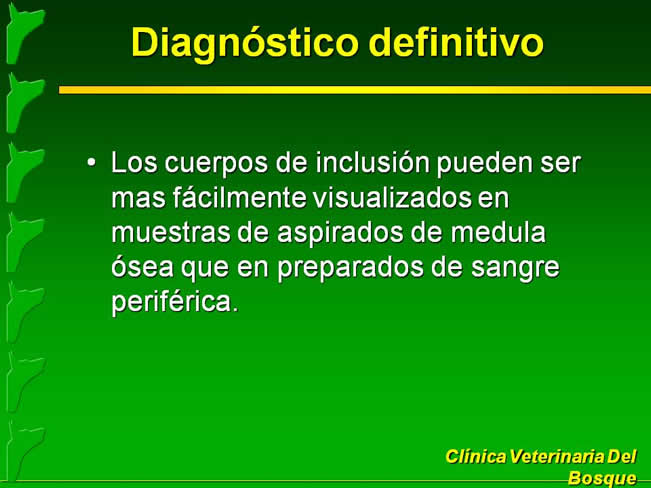 Diagnóstico definitivo

• Los cuerpos de inclusión pueden ser mas fácilmente visualizados en muestras de aspirados de medula ósea que en preparados de sangre periférica.

Clínica Veterinaria Del Bosque